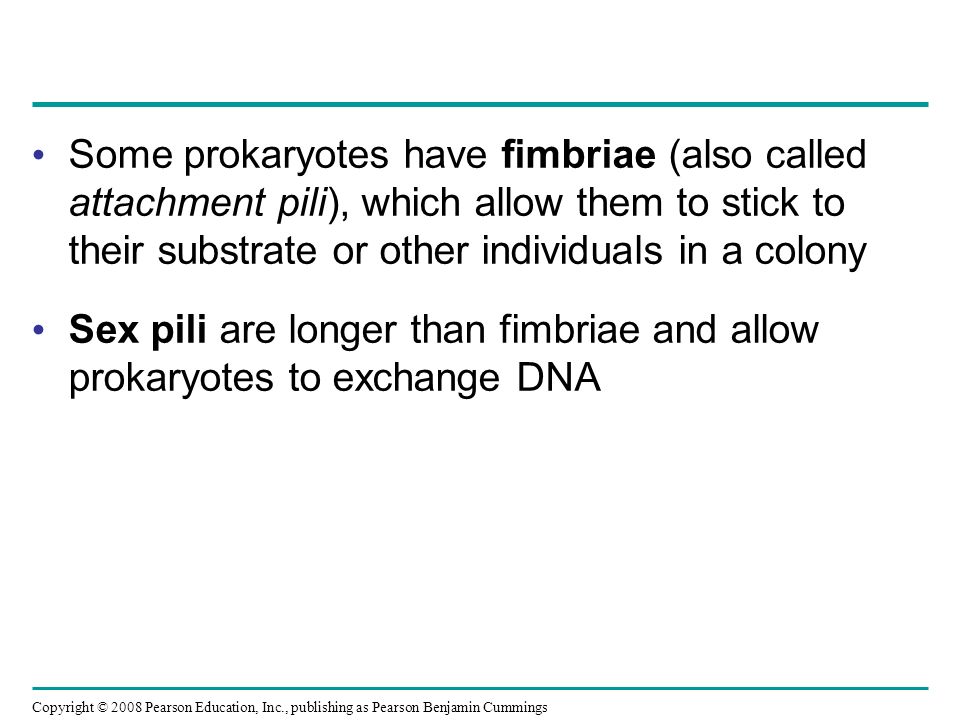 • Some prokaryotes have fimbriae (also called attachment pili), which allow them to stick to their substrate or other individuals in a colony

• Sex pili are longer than fimbriae and allow prokaryotes to exchange DNA

Copyright © 2008 Pearson Education, Inc., publishing as Pearson Benjamin Cummings